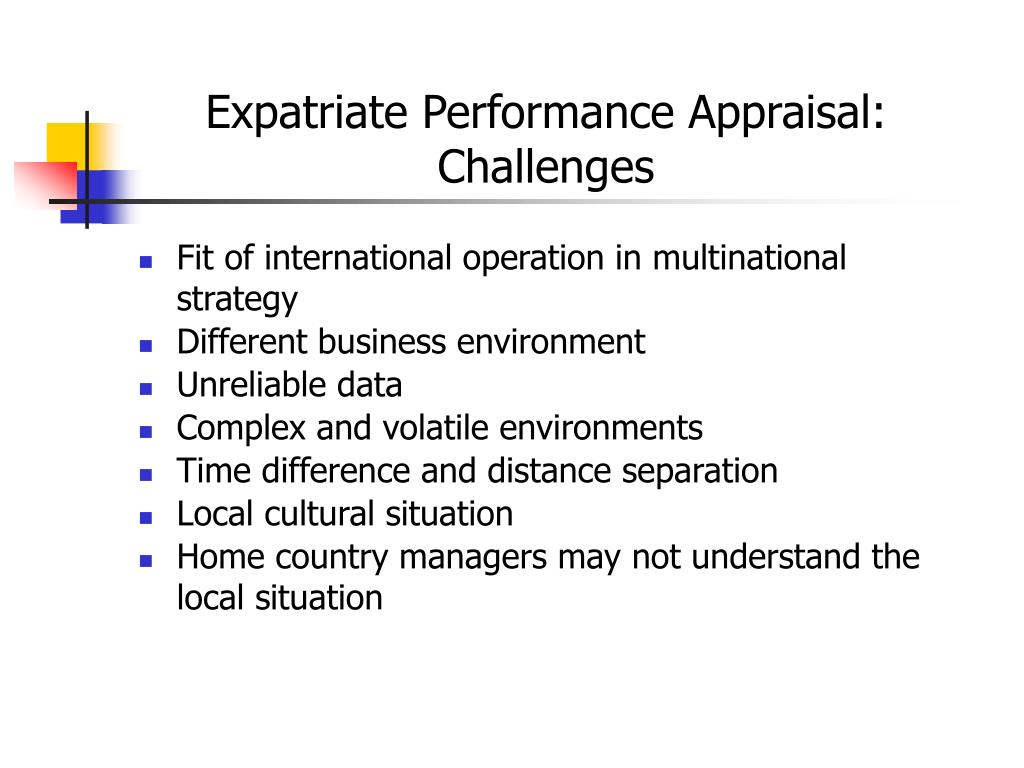 Expatriate Performance Appraisal: Challenges

- Fit of international operation in multinational strategy
- Different business environment
- Unreliable data
- Complex and volatile environments
- Time difference and distance separation
- Local cultural situation
- Home country managers may not understand the local situation